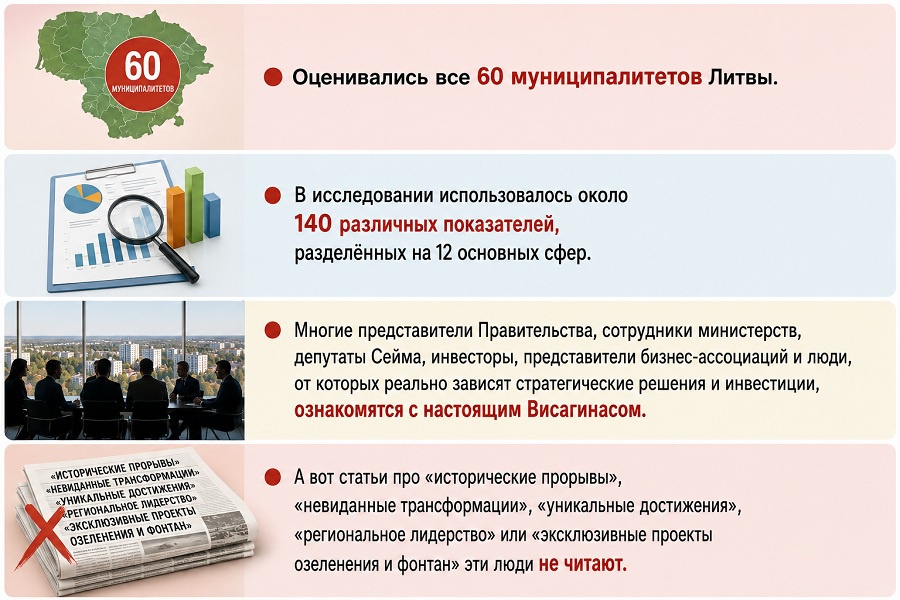 60
МУНИЦИПАЛИТЕТОВ

Оценивались все 60 муниципалитетов Литвы.

В исследовании использовалось около 140 различных показателей, разделённых на 12 основных сфер.

Многие представители Правительства, сотрудники министерств, депутаты Сейма, инвесторы, представители бизнес-ассоциаций и люди, от которых реально зависят стратегические решения и инвестиции, ознакомятся с настоящим Висагинасом.

«ИСТОРИЧЕСКИЕ ПРОРЫВЫ»
«НЕВИДАННЫЕ ТРАНСФОРМАЦИИ»
«УНИКАЛЬНЫЕ ДОСТИЖЕНИЯ»
«РЕГИОНАЛЬНОЕ ЛИДЕРСТВО»
«ЭКСКЛЮЗИВНЫЕ ПРОЕКТЫ ОЗЕЛЕНЕНИЯ И ФОНТАН»

А вот статьи про «исторические прорывы», «невиданные трансформации», «уникальные достижения», «региональное лидерство» или «эксклюзивные проекты озеленения и фонтан» эти люди не читают.